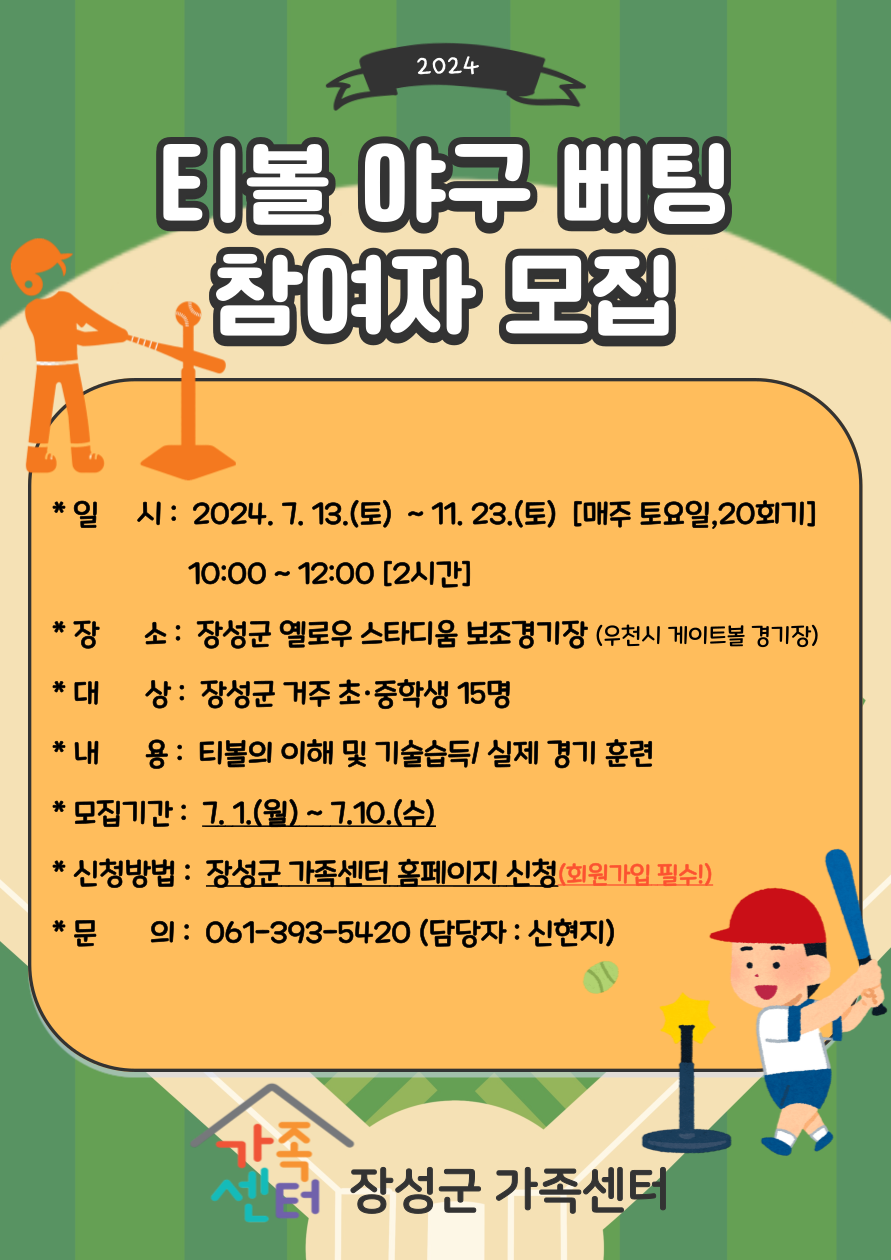 2024

티볼 야구 베팅 참여자 모집

* 일 시 : 2024. 7. 13.(토) ~ 11. 23.(토) [매주 토요일,20회기]
10:00 ~ 12:00 [2시간]

* 장 소 : 장성군 옐로우 스타디움 보조경기장 (우천시 게이트볼 경기장)

* 대 상 : 장성군 거주 초·중학생 15명

* 내 용 : 티볼의 이해 및 기술습득/ 실제 경기 훈련

* 모집기간 : 7. 1.(월) ~ 7.10.(수)

* 신청방법 : 장성군 가족센터 홈페이지 신청(회원가입 필수!)

* 문 의 : 061-393-5420 (담당자 : 신현지)

가족센터 장성군 가족센터